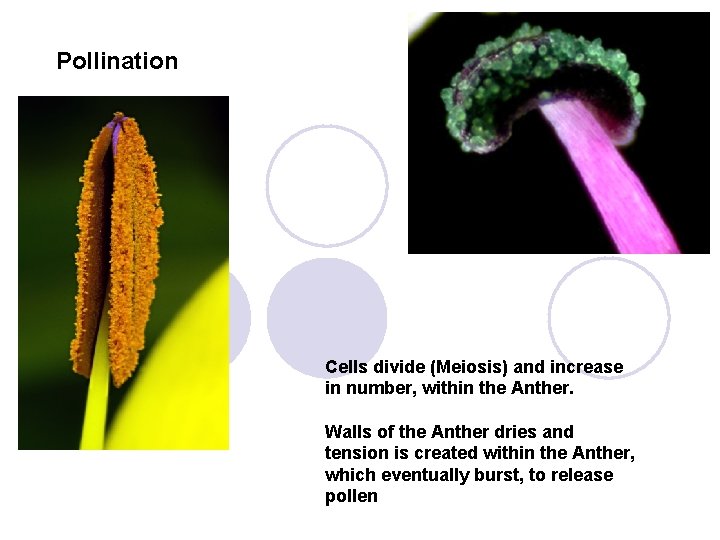 Pollination

Cells divide (Meiosis) and increase in number, within the Anther.

Walls of the Anther dries and tension is created within the Anther, which eventually burst, to release pollen